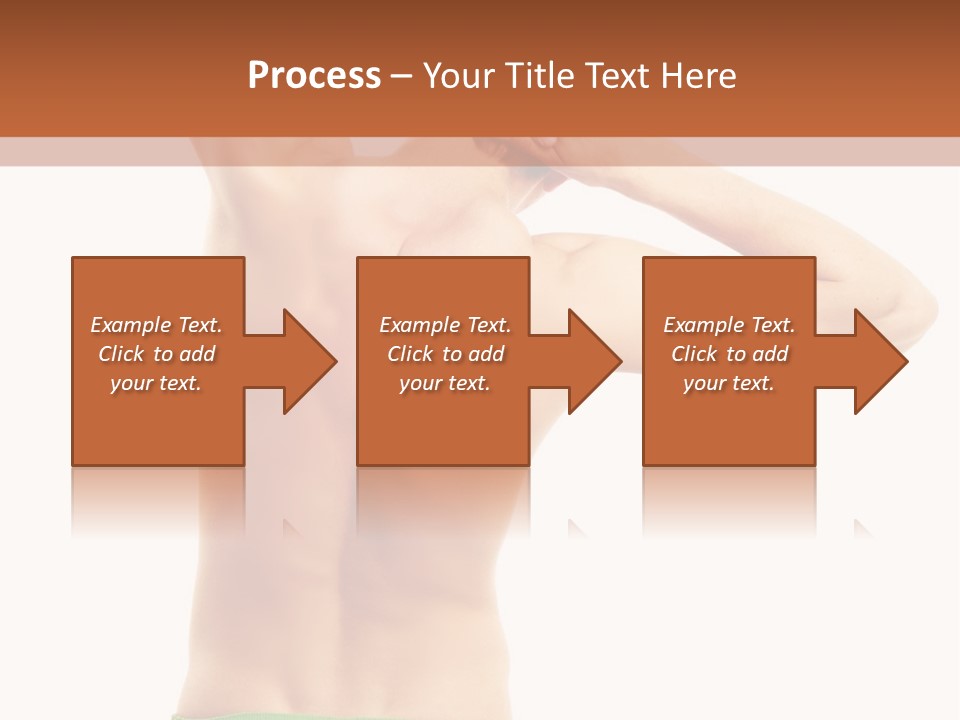 Process – Your Title Text Here

Example Text. Click to add your text.

Example Text. Click to add your text.

Example Text. Click to add your text.